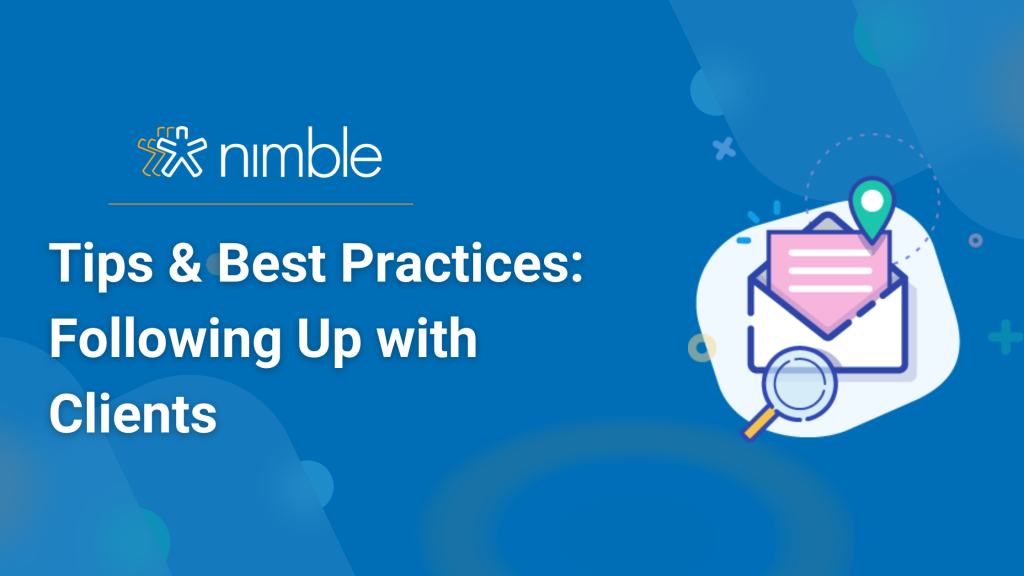 nimble

Tips & Best Practices: Following Up with Clients